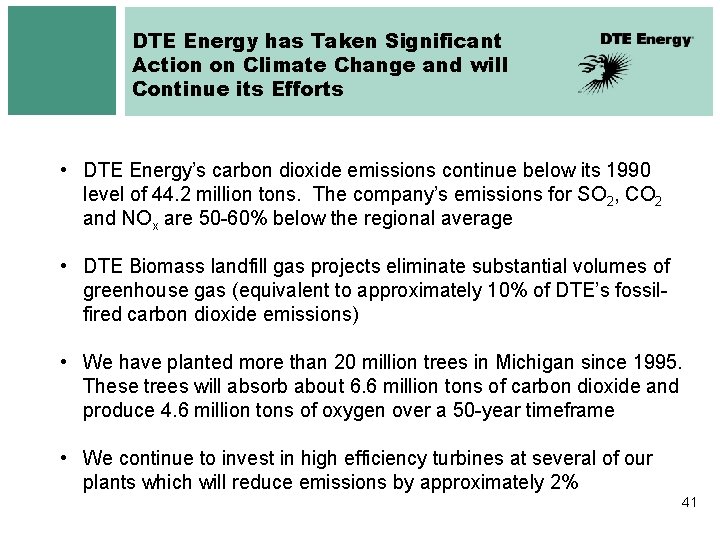 DTE Energy has Taken Significant Action on Climate Change and will Continue its Efforts

DTE Energy

• DTE Energy's carbon dioxide emissions continue below its 1990 level of 44.2 million tons. The company's emissions for $SO_2$, $CO_2$ and $NO_x$ are 50-60% below the regional average

• DTE Biomass landfill gas projects eliminate substantial volumes of greenhouse gas (equivalent to approximately 10% of DTE's fossil-fired carbon dioxide emissions)

• We have planted more than 20 million trees in Michigan since 1995. These trees will absorb about 6.6 million tons of carbon dioxide and produce 4.6 million tons of oxygen over a 50-year timeframe

• We continue to invest in high efficiency turbines at several of our plants which will reduce emissions by approximately 2%

41